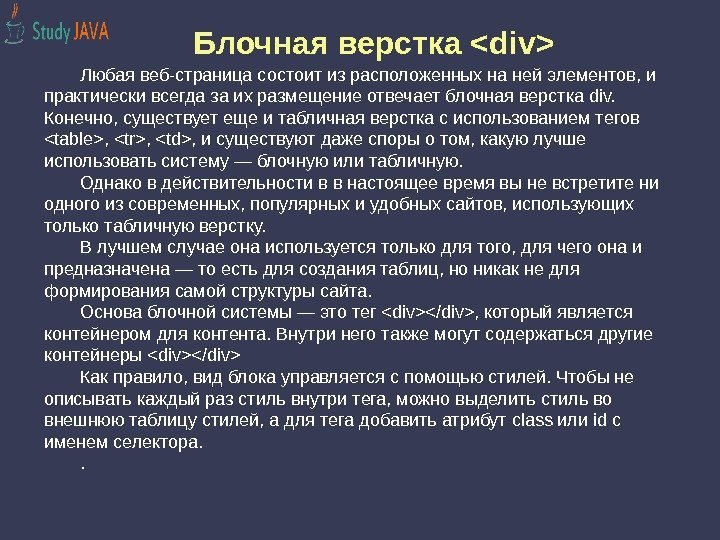 Study JAVA

Блочная верстка <div>

Любая веб-страница состоит из расположенных на ней элементов, и практически всегда за их размещение отвечает блочная верстка div. Конечно, существует еще и табличная верстка с использованием тегов <table>, <tr>, <td>, и существуют даже споры о том, какую лучше использовать систему — блочную или табличную.

Однако в действительности в в настоящее время вы не встретите ни одного из современных, популярных и удобных сайтов, использующих только табличную верстку.

В лучшем случае она используется только для того, для чего она и предназначена — то есть для создания таблиц, но никак не для формирования самой структуры сайта.

Основа блочной системы — это тег <div></div>, который является контейнером для контента. Внутри него также могут содержаться другие контейнеры <div></div>

Как правило, вид блока управляется с помощью стилей. Чтобы не описывать каждый раз стиль внутри тега, можно выделить стиль во внешнюю таблицу стилей, а для тега добавить атрибут class или id с именем селектора.

.